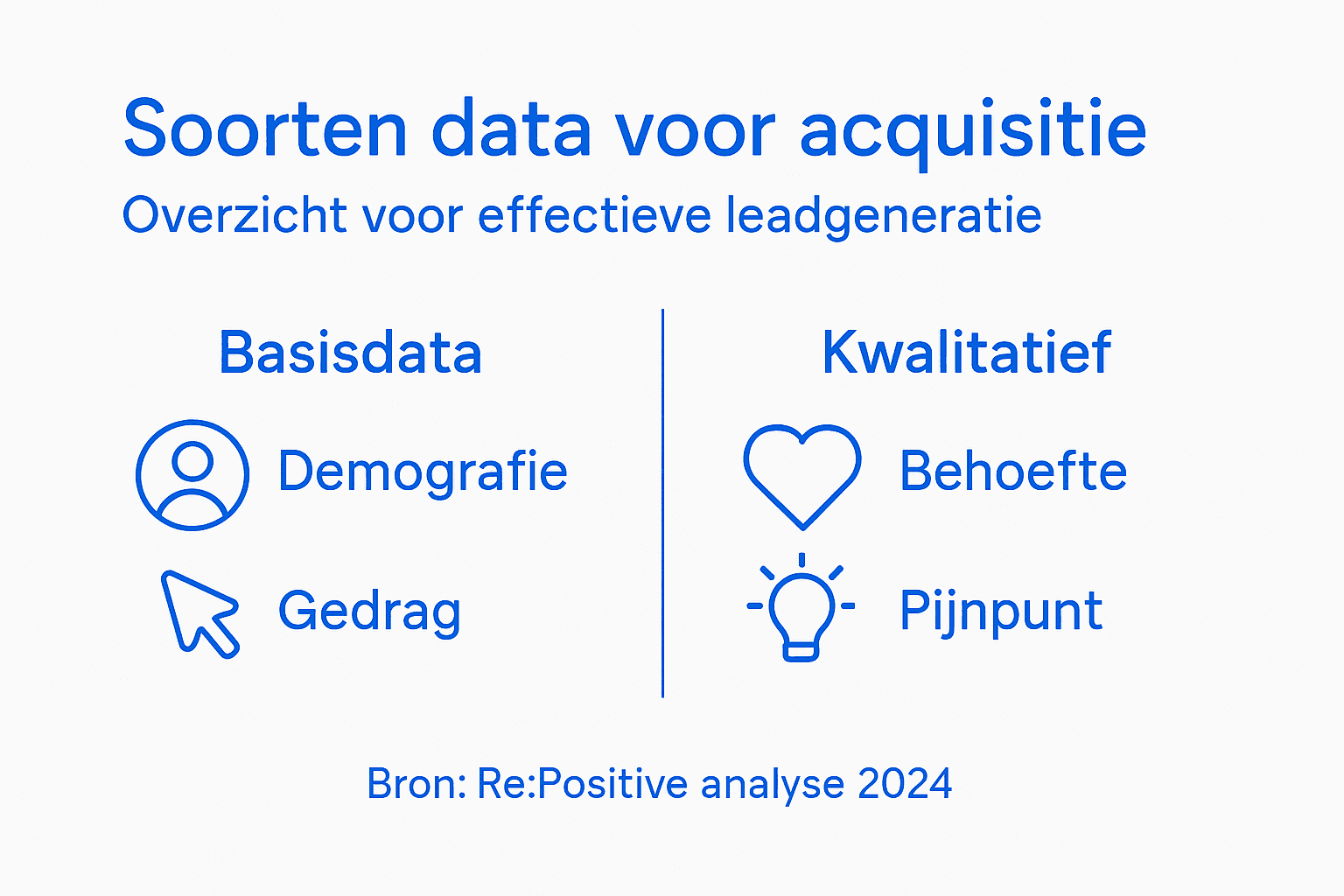 Soorten data voor acquisitie
Overzicht voor effectieve leadgeneratie

Basisdata

Demografie

Gedrag

Kwalitatief

Behoefte

Pijnpunt

Bron: Re:Positive analyse 2024